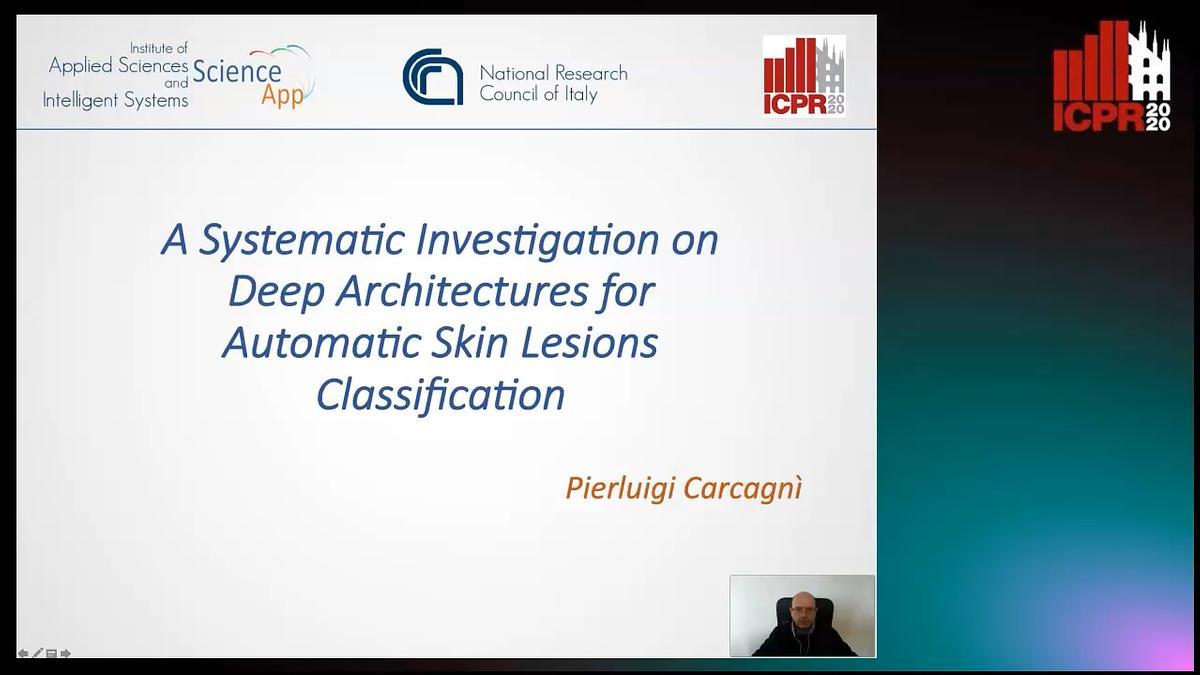 Institute of Applied Sciences and Intelligent Systems

Science App

National Research Council of Italy

ICPR 2020

ICPR 2020

A Systematic Investigation on Deep Architectures for Automatic Skin Lesions Classification

Pierluigi Carcagnì